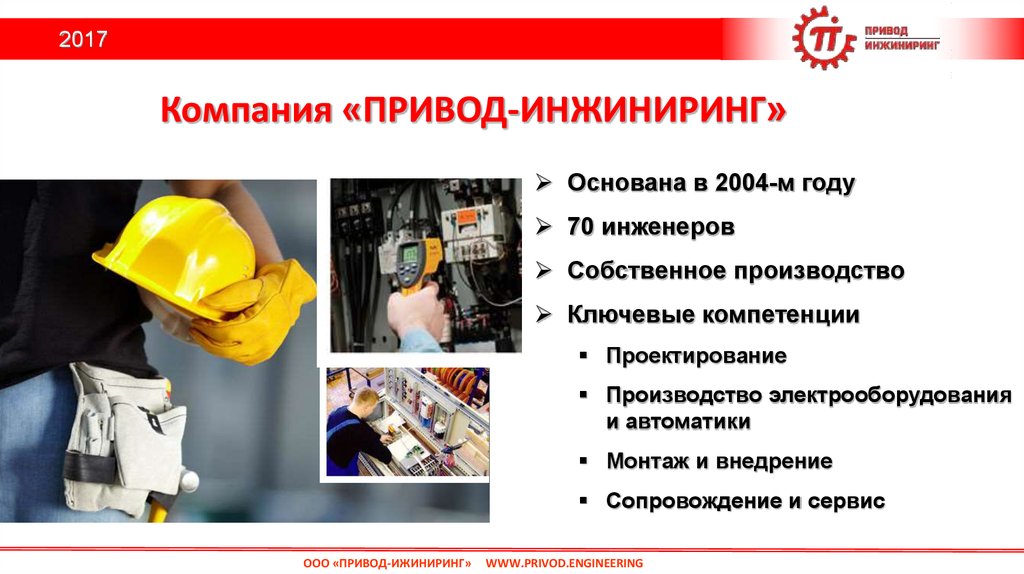 2017

ПРИВОД ИНЖИНИРИНГ

Компания «ПРИВОД-ИНЖИНИРИНГ»

➢ Основана в 2004-м году
➢ 70 инженеров
➢ Собственное производство
➢ Ключевые компетенции
▪ Проектирование
▪ Производство электрооборудования и автоматики
▪ Монтаж и внедрение
▪ Сопровождение и сервис

ООО «ПРИВОД-ИЖИНИРИНГ» WWW.PRIVOD.ENGINEERING